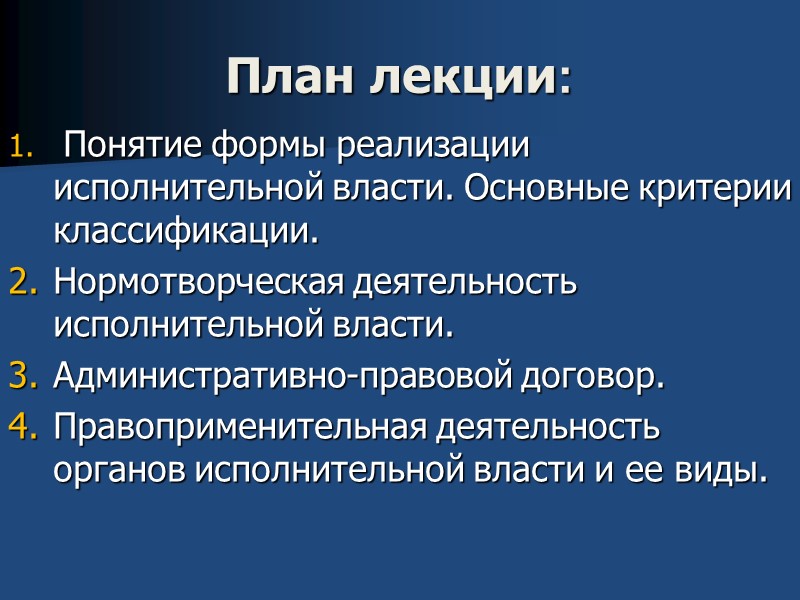 План лекции:

1. Понятие формы реализации исполнительной власти. Основные критерии классификации.
2. Нормотворческая деятельность исполнительной власти.
3. Административно-правовой договор.
4. Правоприменительная деятельность органов исполнительной власти и ее виды.